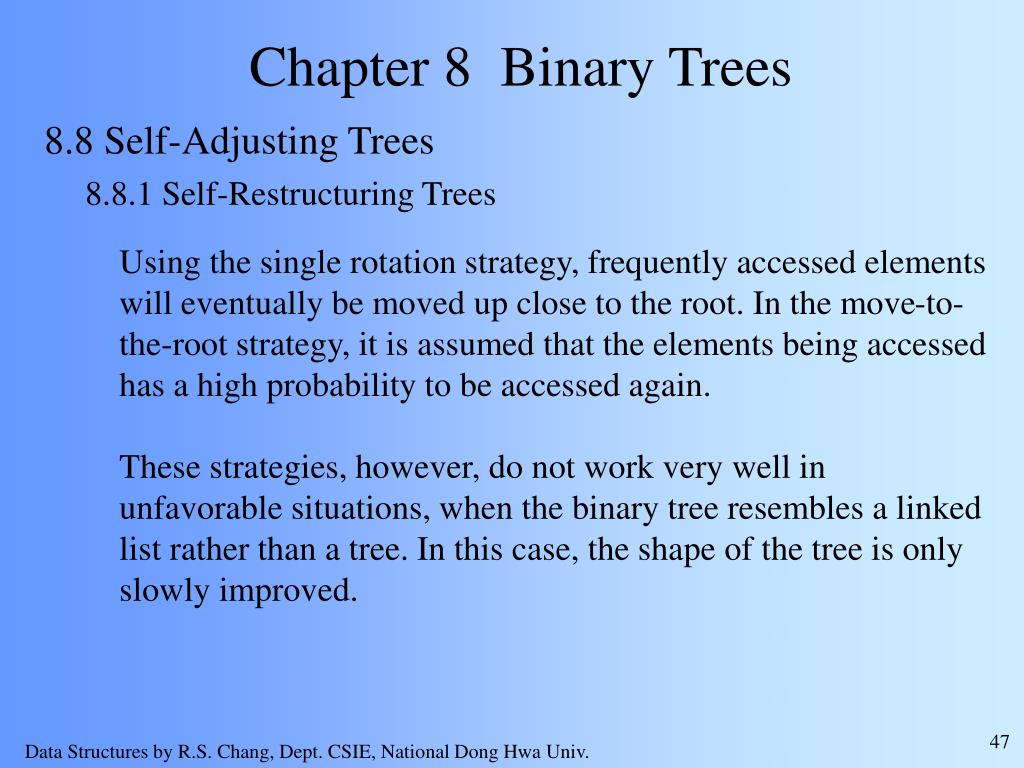 Chapter 8 Binary Trees

8.8 Self-Adjusting Trees

8.8.1 Self-Restructuring Trees

Using the single rotation strategy, frequently accessed elements will eventually be moved up close to the root. In the move-to-the-root strategy, it is assumed that the elements being accessed has a high probability to be accessed again.

These strategies, however, do not work very well in unfavorable situations, when the binary tree resembles a linked list rather than a tree. In this case, the shape of the tree is only slowly improved.

Data Structures by R.S. Chang, Dept. CSIE, National Dong Hwa Univ.

47